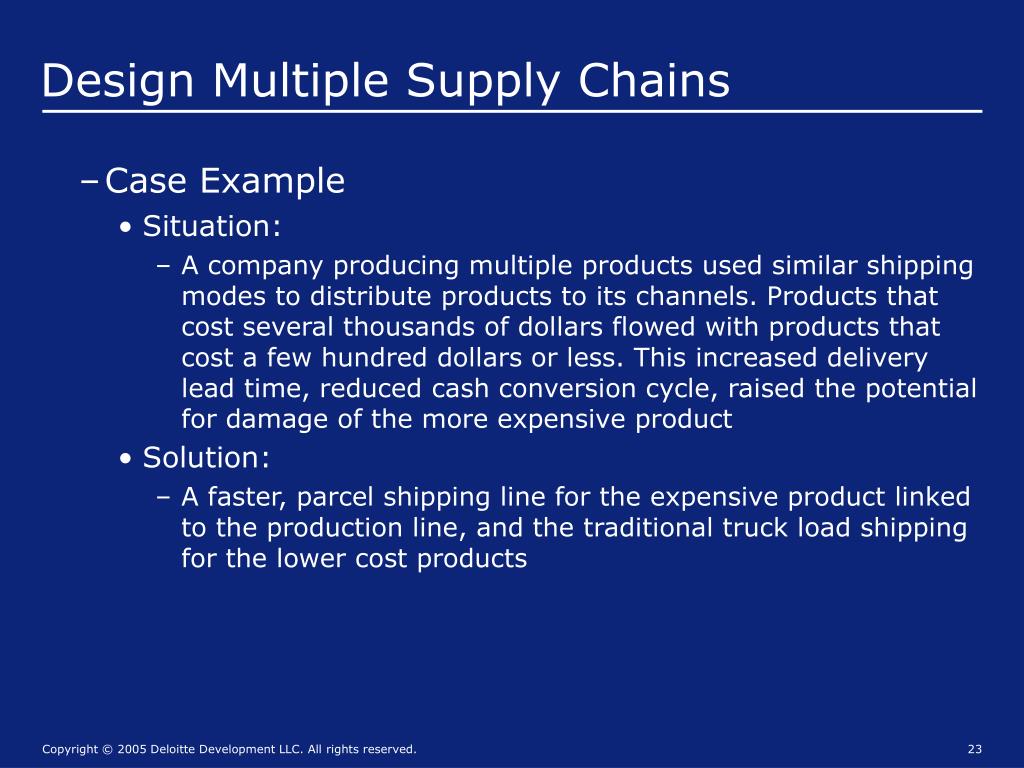 Design Multiple Supply Chains

– Case Example

• Situation:

– A company producing multiple products used similar shipping modes to distribute products to its channels. Products that cost several thousands of dollars flowed with products that cost a few hundred dollars or less. This increased delivery lead time, reduced cash conversion cycle, raised the potential for damage of the more expensive product

• Solution:

– A faster, parcel shipping line for the expensive product linked to the production line, and the traditional truck load shipping for the lower cost products

Copyright © 2005 Deloitte Development LLC. All rights reserved.

23